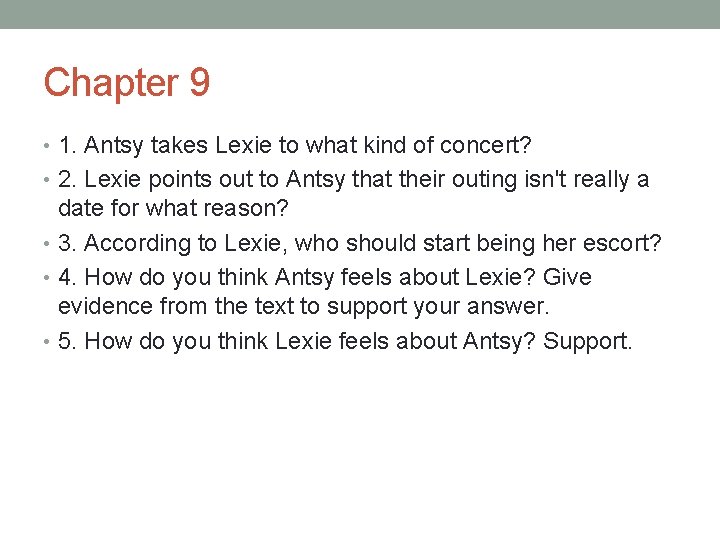 Chapter 9

• 1. Antsy takes Lexie to what kind of concert?
• 2. Lexie points out to Antsy that their outing isn't really a date for what reason?
• 3. According to Lexie, who should start being her escort?
• 4. How do you think Antsy feels about Lexie? Give evidence from the text to support your answer.
• 5. How do you think Lexie feels about Antsy? Support.